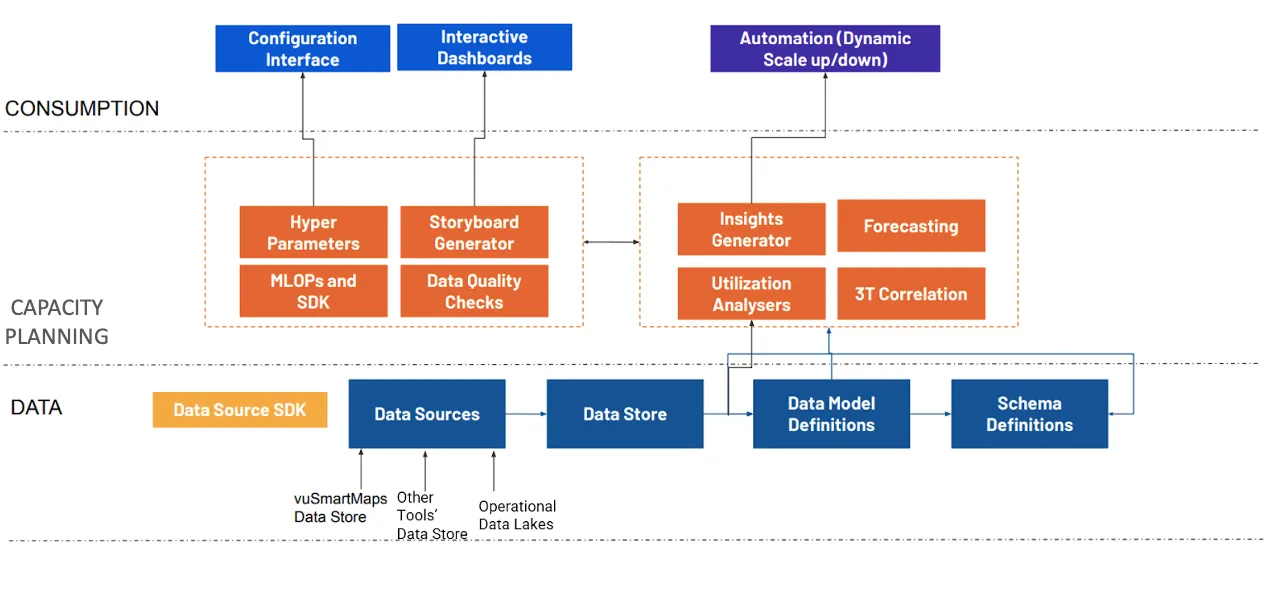 Configuration Interface

Interactive Dashboards

Automation (Dynamic Scale up/down)

CONSUMPTION

Hyper Parameters

Storyboard Generator

MLOPs and SDK

Data Quality Checks

Insights Generator

Forecasting

Utilization Analysers

3T Correlation

CAPACITY PLANNING

DATA

Data Source SDK

Data Sources

Data Store

Data Model Definitions

Schema Definitions

vuSmartMaps Data Store

Other Tools' Data Store

Operational Data Lakes